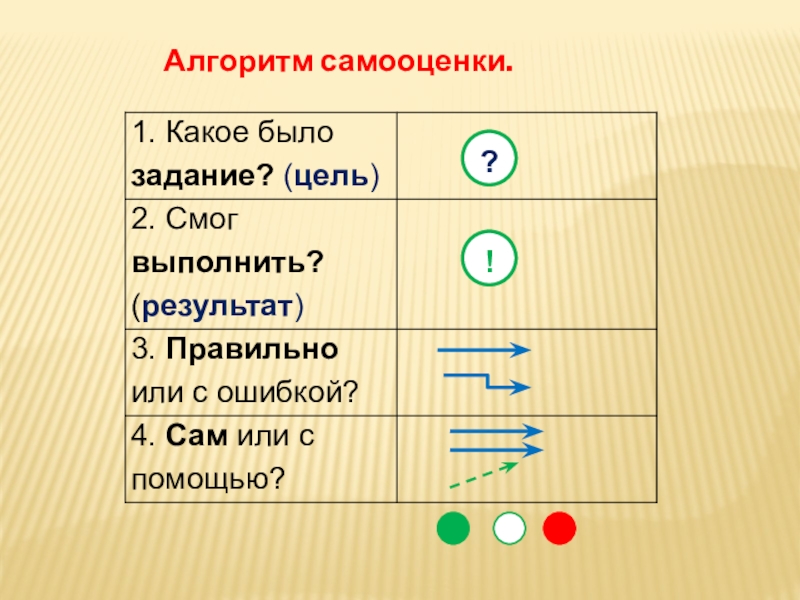 Алгоритм самооценки.

| | |
|---|---|
| 1. Какое было задание? (цель) | ? |
| 2. Смог выполнить? (результат) | ! |
| 3. Правильно или с ошибкой? | |
| 4. Сам или с помощью? | |